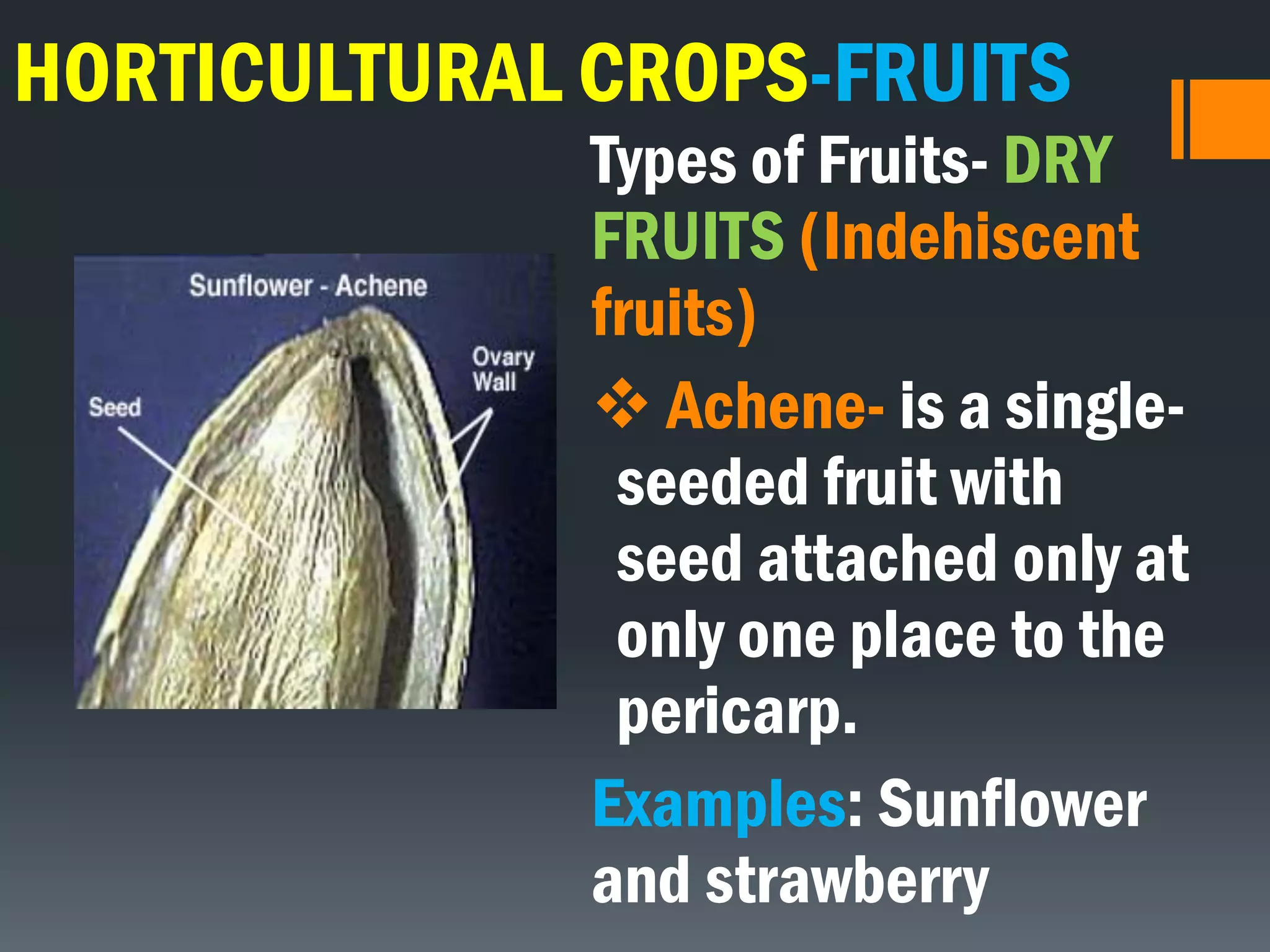 HORTICULTURAL CROPS-FRUITS

Sunflower - Achene

Seed

Ovary Wall

Types of Fruits- DRY FRUITS (Indehiscent fruits)

❖ Achene- is a single-seeded fruit with seed attached only at only one place to the pericarp.

Examples: Sunflower and strawberry